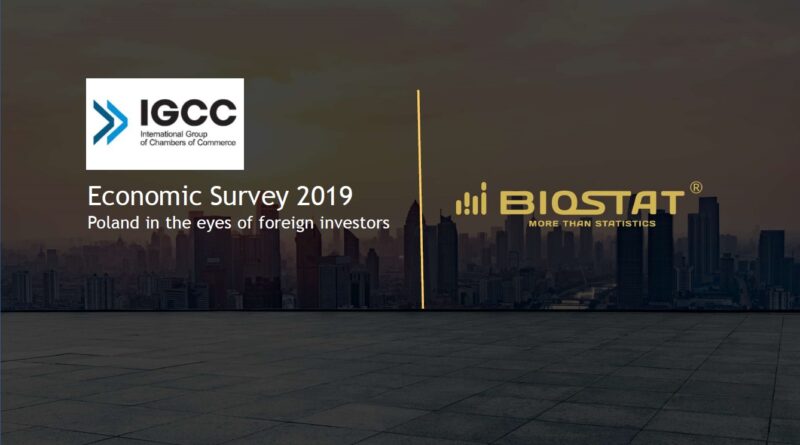 IGCC
International Group of Chambers of Commerce

Economic Survey 2019
Poland in the eyes of foreign investors

BIOSTAT®
MORE THAN STATISTICS